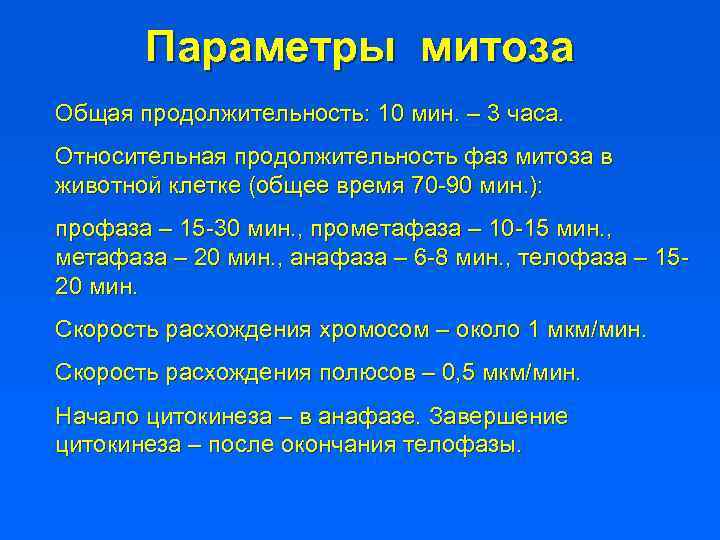 Параметры митоза

Общая продолжительность: 10 мин. – 3 часа.

Относительная продолжительность фаз митоза в животной клетке (общее время 70-90 мин.):

профаза – 15-30 мин., прометафаза – 10-15 мин., метафаза – 20 мин., анафаза – 6-8 мин., телофаза – 15-20 мин.

Скорость расхождения хромосом – около 1 мкм/мин.

Скорость расхождения полюсов – 0,5 мкм/мин.

Начало цитокинеза – в анафазе. Завершение цитокинеза – после окончания телофазы.